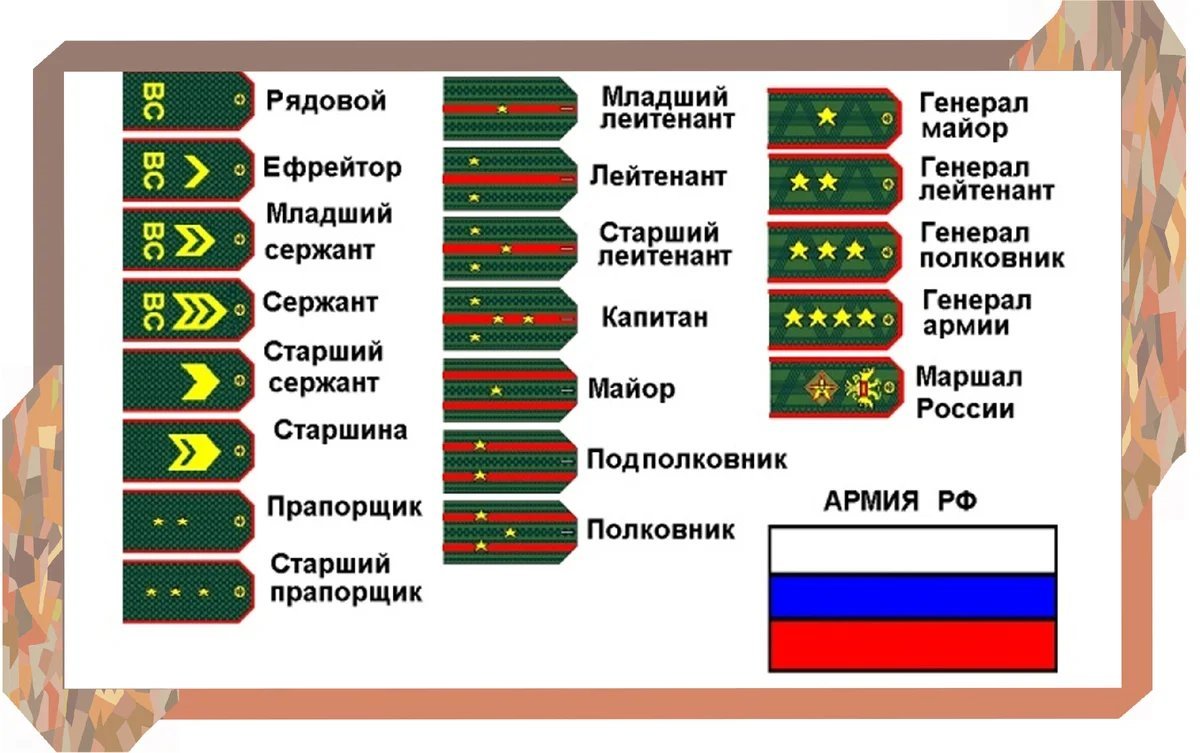 ВС Рядовой

ВС Ефрейтор

ВС Младший сержант

ВС Сержант

Старший сержант

Старшина

Прапорщик

Старший прапорщик

Младший лейтенант

Лейтенант

Старший лейтенант

Капитан

Майор

Подполковник

Полковник

Генерал майор

Генерал лейтенант

Генерал полковник

Генерал армии

Маршал России

АРМИЯ РФ